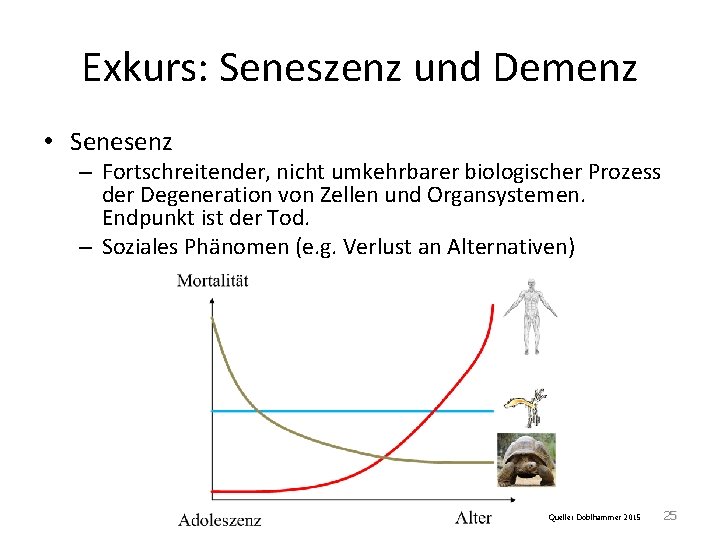 Exkurs: Seneszenz und Demenz

• Senesenz
– Fortschreitender, nicht umkehrbarer biologischer Prozess der Degeneration von Zellen und Organsystemen. Endpunkt ist der Tod.
– Soziales Phänomen (e.g. Verlust an Alternativen)

Mortalität

Adoleszenz

Alter

Quelle: Doblhammer 2015

25